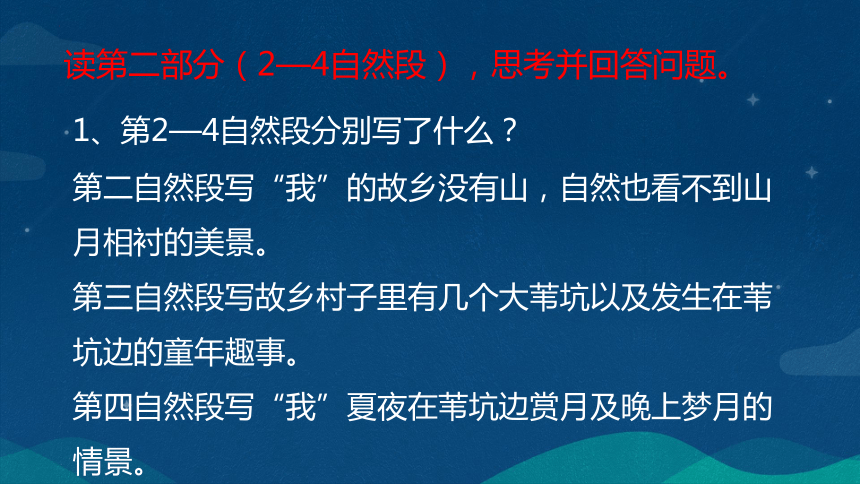 读第二部分（2—4自然段），思考并回答问题。

1、第2—4自然段分别写了什么？

第二自然段写“我”的故乡没有山，自然也看不到山月相衬的美景。

第三自然段写故乡村子里有几个大苇坑以及发生在苇坑边的童年趣事。

第四自然段写“我”夏夜在苇坑边赏月及晚上梦月的情景。